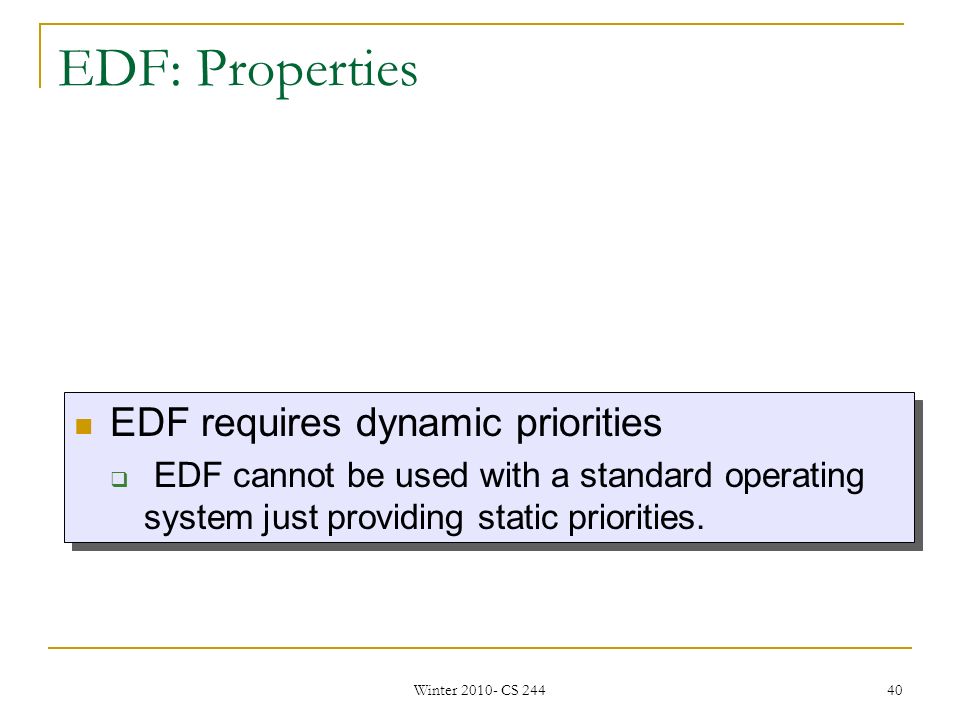 EDF: Properties

EDF requires dynamic priorities

EDF cannot be used with a standard operating system just providing static priorities.

Winter 2010- CS 244

40